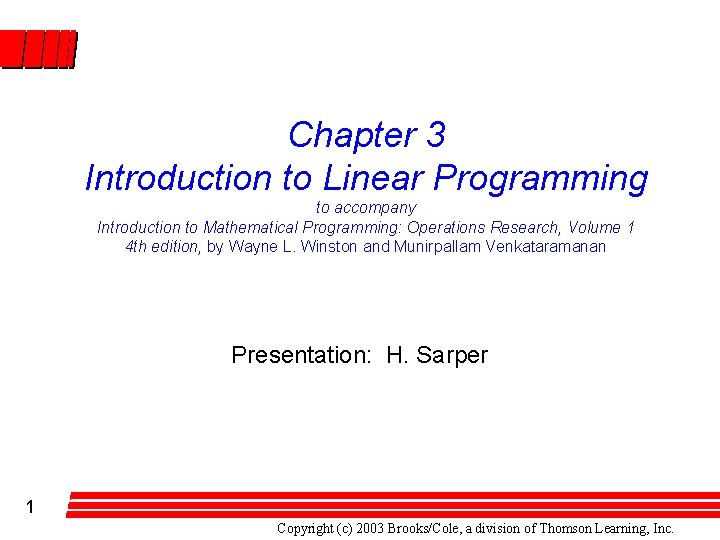 Chapter 3
Introduction to Linear Programming
to accompany
Introduction to Mathematical Programming: Operations Research, Volume 1
4th edition, by Wayne L. Winston and Munirpallam Venkataramanan

Presentation: H. Sarper

1

Copyright (c) 2003 Brooks/Cole, a division of Thomson Learning, Inc.